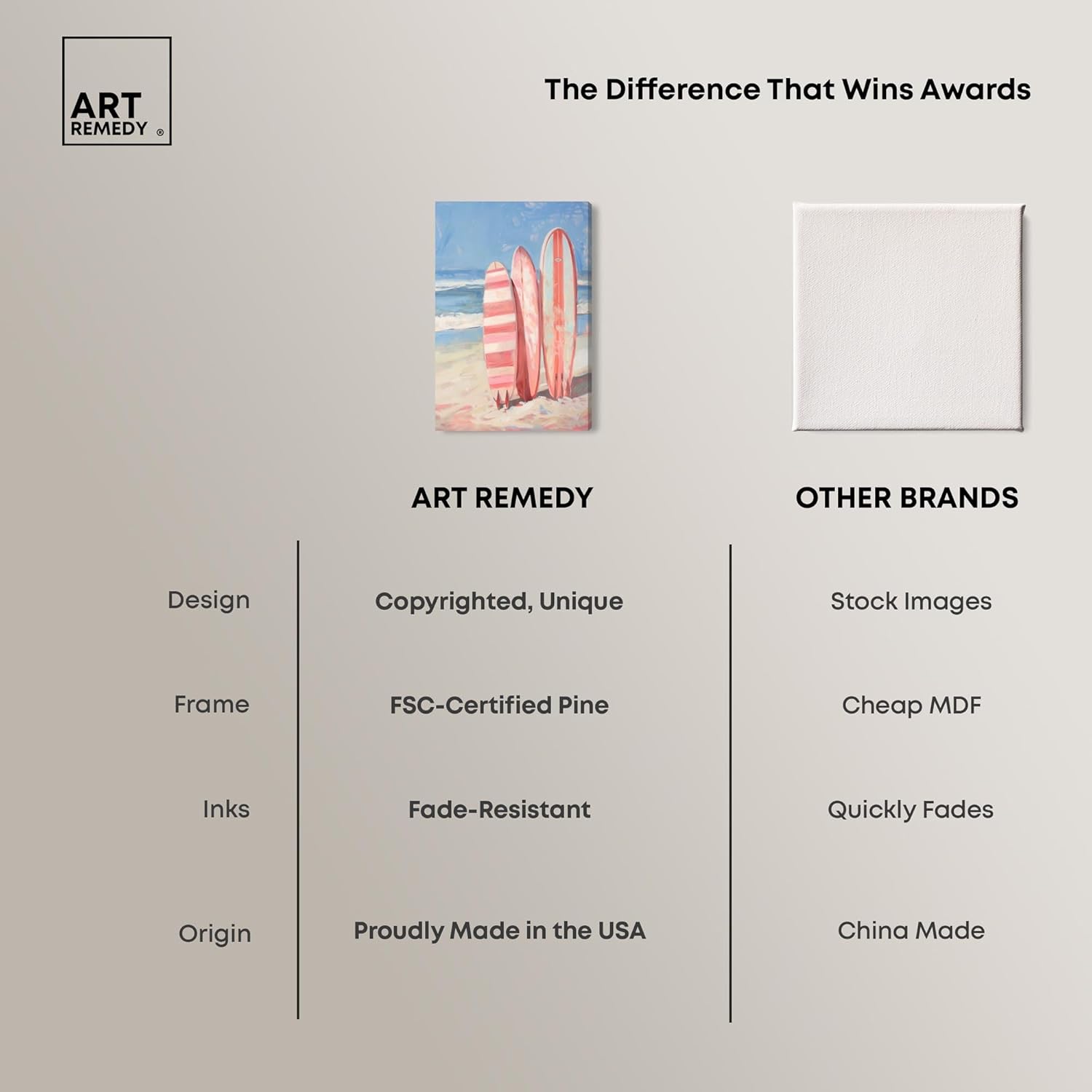 ART REMEDY ®

The Difference That Wins Awards

| | ART REMEDY | OTHER BRANDS |
|---|---|---|
| Design | Copyrighted, Unique | Stock Images |
| Frame | FSC-Certified Pine | Cheap MDF |
| Inks | Fade-Resistant | Quickly Fades |
| Origin | Proudly Made in the USA | China Made |